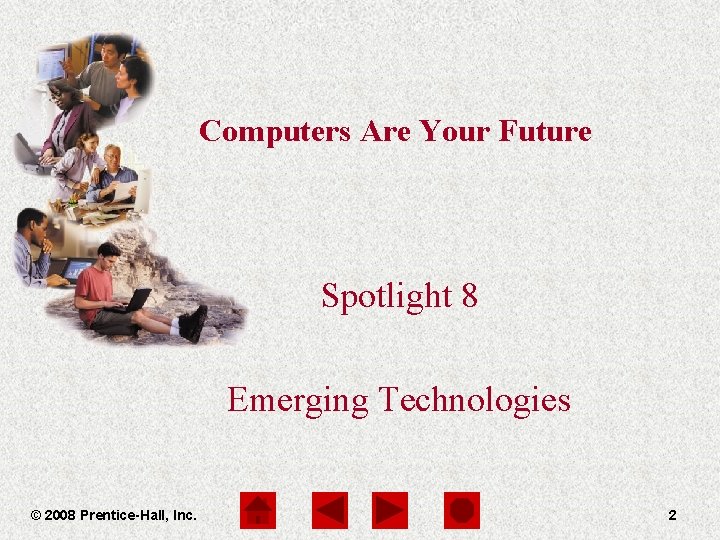 Computers Are Your Future

Spotlight 8

Emerging Technologies

© 2008 Prentice-Hall, Inc.

2